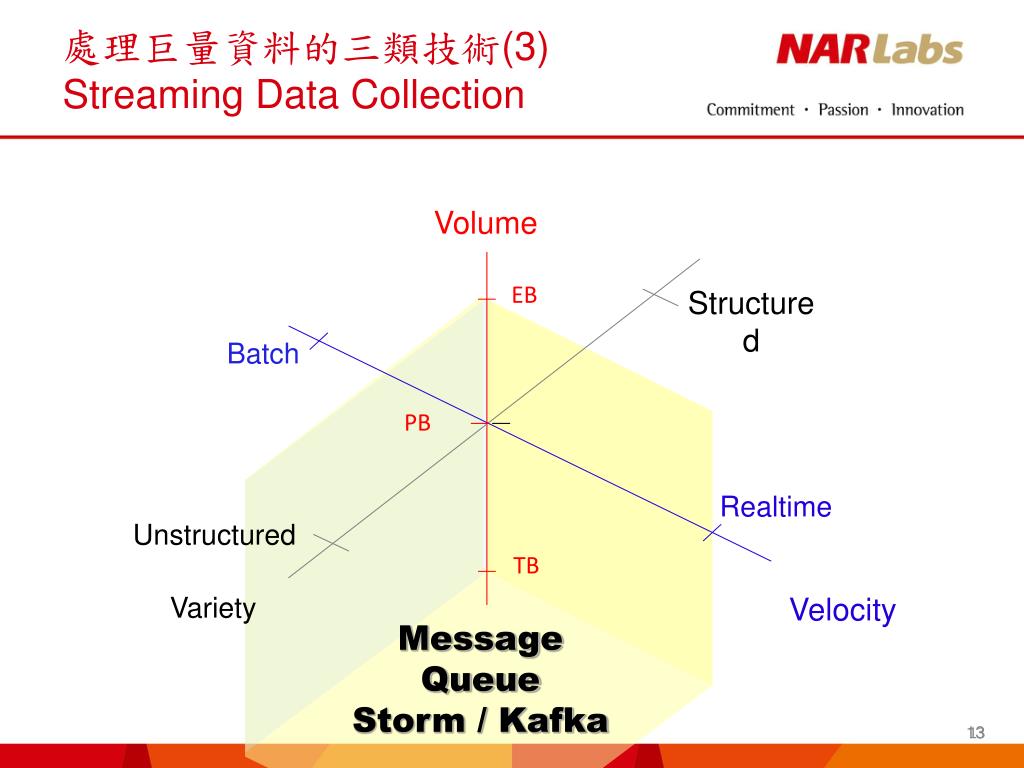 處理巨量資料的三類技術(3)
Streaming Data Collection

NARLabs
Commitment · Passion · Innovation

Volume

EB

Structured

Batch

PB

Realtime

Unstructured

TB

Variety

Velocity

Message Queue
Storm / Kafka

13